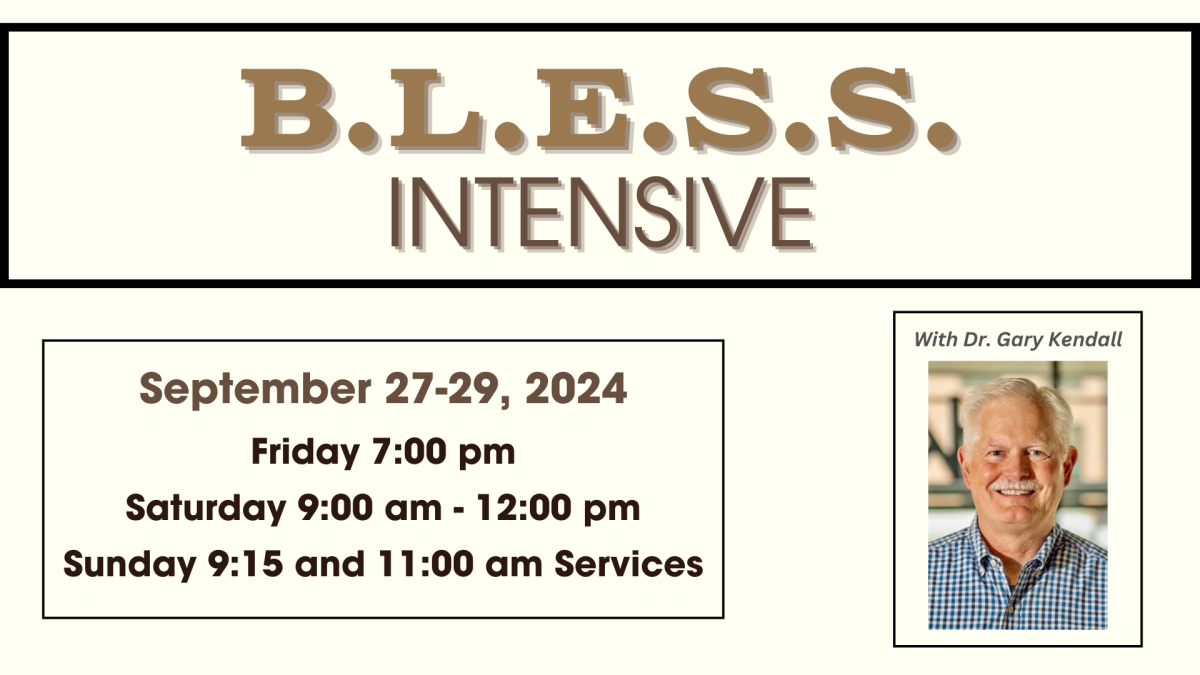 B.L.E.S.S.
INTENSIVE

September 27-29, 2024
Friday 7:00 pm
Saturday 9:00 am - 12:00 pm
Sunday 9:15 and 11:00 am Services

With Dr. Gary Kendall